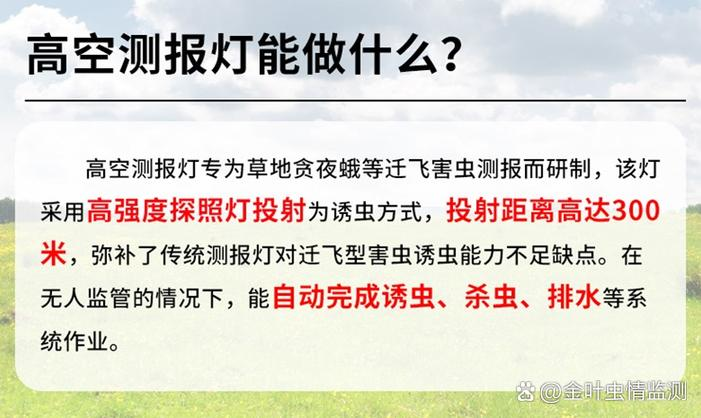 高空测报灯能做什么？

高空测报灯专为草地贪夜蛾等迁飞害虫测报而研制，该灯采用高强度探照灯投射为诱虫方式，投射距离高达300米，弥补了传统测报灯对迁飞型害虫诱虫能力不足缺点。在无人监管的情况下，能自动完成诱虫、杀虫、排水等系统作业。

@金叶虫情监测